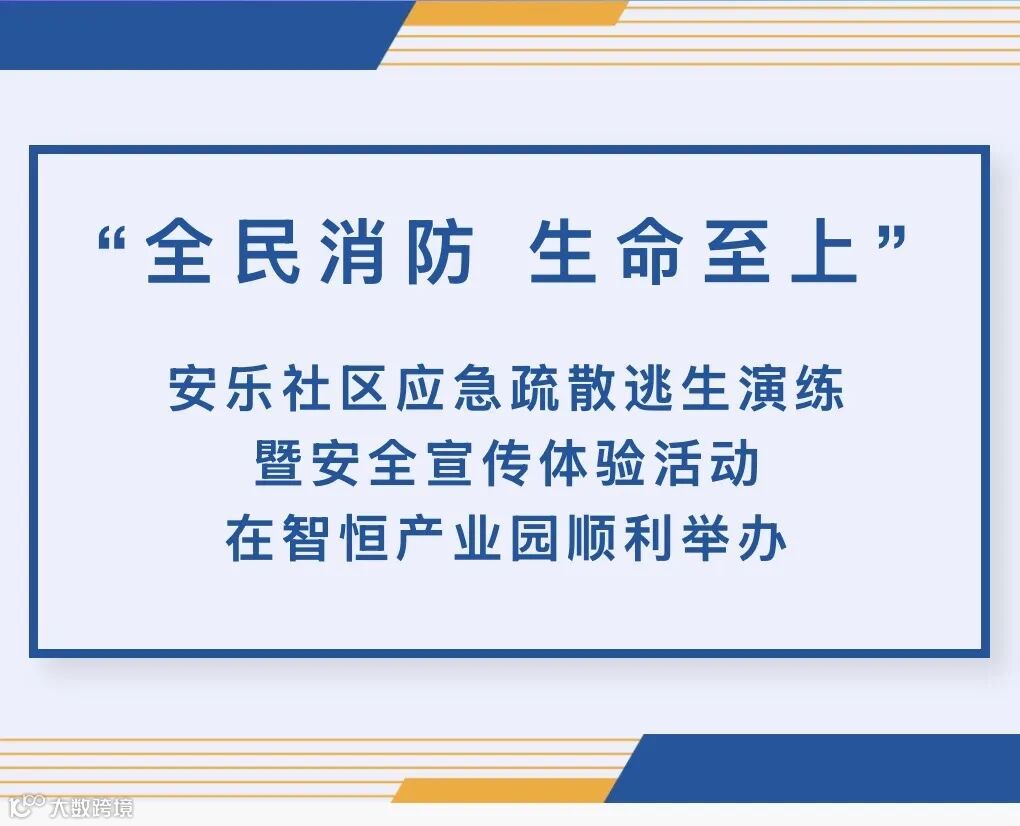 “全民消防 生命至上”

安乐社区应急疏散逃生演练
暨安全宣传体验活动
在智恒产业园顺利举办

大数跨境